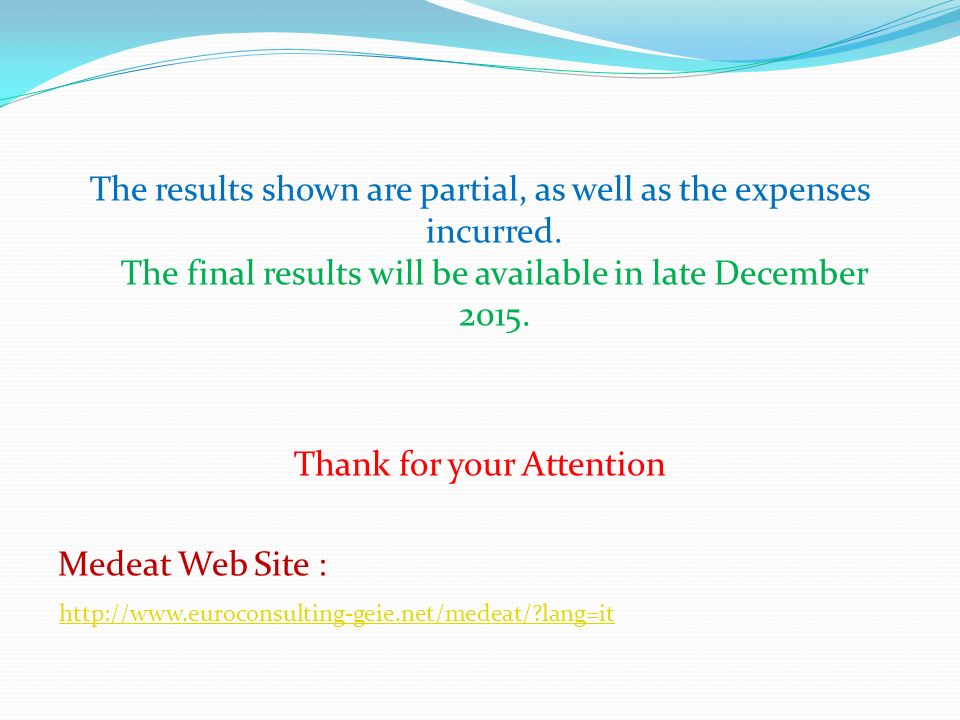 The results shown are partial, as well as the expenses incurred.

The final results will be available in late December 2015.

Thank for your Attention

Medeat Web Site :

http://www.euroconsulting-geie.net/medeat/?lang=it